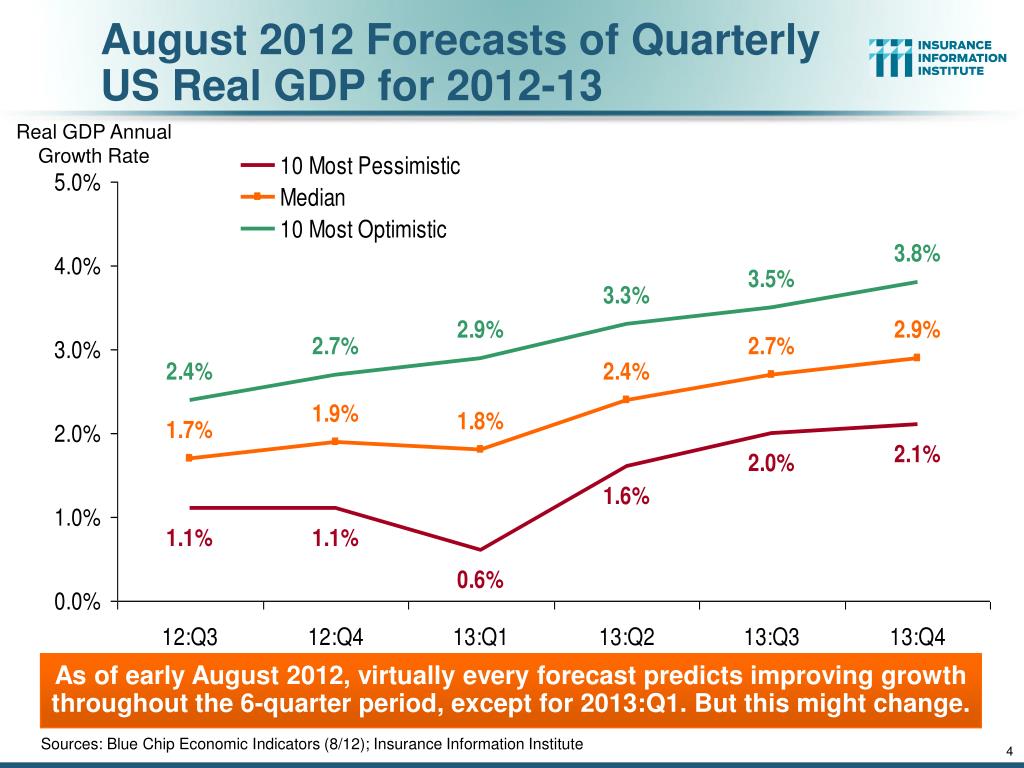 August 2012 Forecasts of Quarterly US Real GDP for 2012-13

INSURANCE INFORMATION INSTITUTE

Real GDP Annual Growth Rate

10 Most Pessimistic
Median
10 Most Optimistic

5.0%
4.0%
3.0%
2.0%
1.0%
0.0%

2.4%
2.7%
2.9%
3.3%
3.5%
3.8%

1.7%
1.9%
1.8%
2.4%
2.7%
2.9%

1.1%
1.1%
0.6%
1.6%
2.0%
2.1%

12:Q3
12:Q4
13:Q1
13:Q2
13:Q3
13:Q4

As of early August 2012, virtually every forecast predicts improving growth throughout the 6-quarter period, except for 2013:Q1. But this might change.

Sources: Blue Chip Economic Indicators (8/12); Insurance Information Institute

4